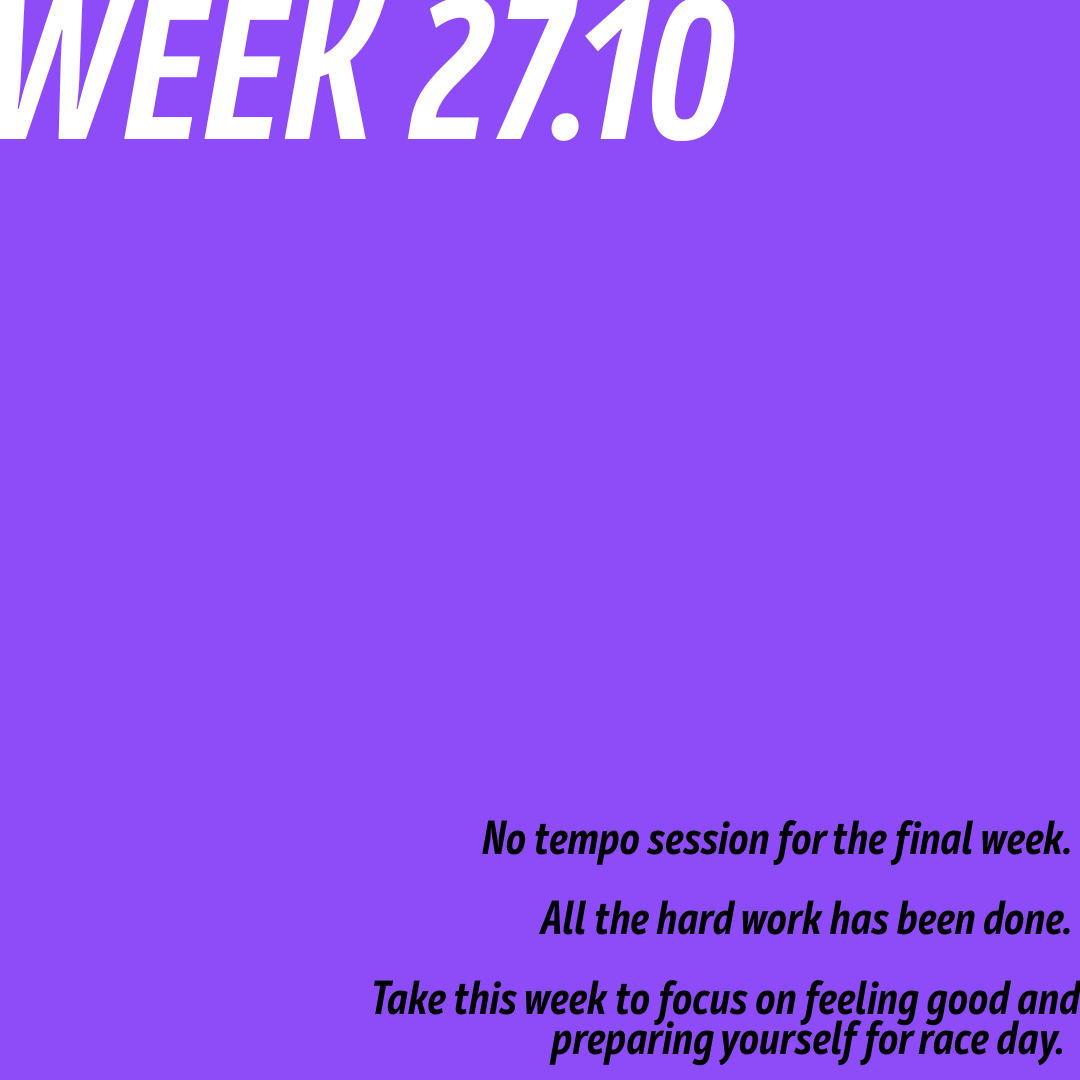 WEEK 27.10

No tempo session for the final week.

All the hard work has been done.

Take this week to focus on feeling good and preparing yourself for race day.